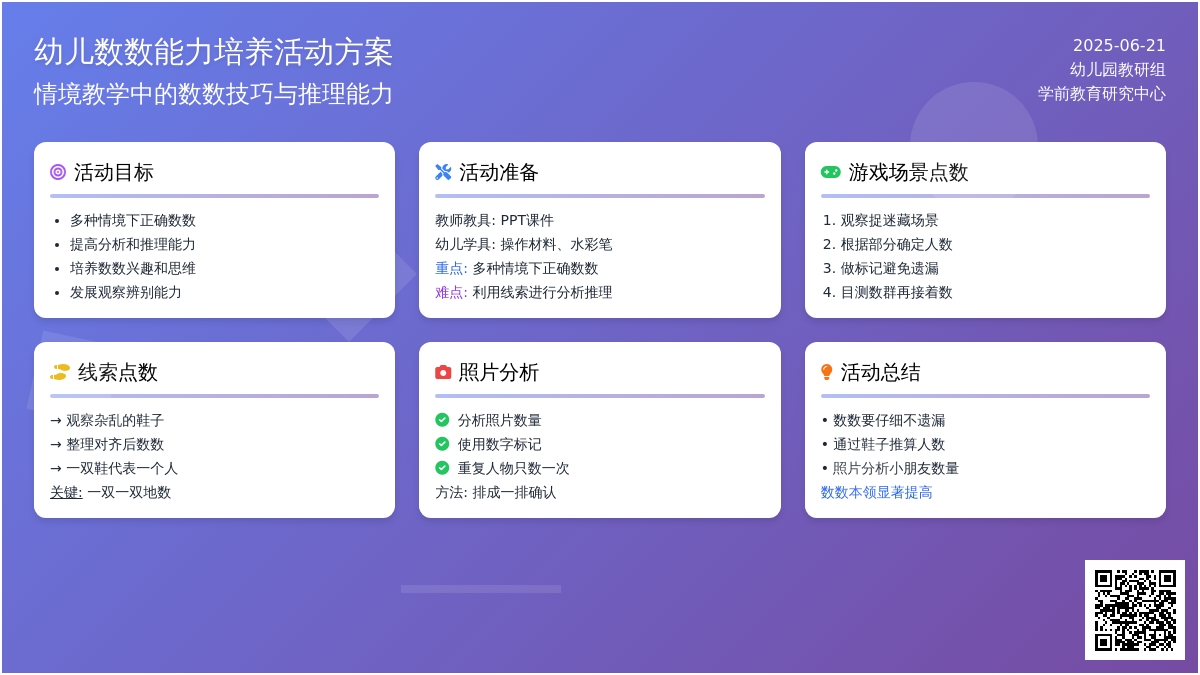 幼儿数数能力培养活动方案
情境教学中的数数技巧与推理能力

2025-06-21
幼儿园教研组
学前教育研究中心

活动目标
• 多种情境下正确数数
• 提高分析和推理能力
• 培养数数兴趣和思维
• 发展观察辨别能力

活动准备
教师教具: PPT课件
幼儿学具: 操作材料、水彩笔
重点: 多种情境下正确数数
难点: 利用线索进行分析推理

游戏场景点数
1. 观察捉迷藏场景
2. 根据部分确定人数
3. 做标记避免遗漏
4. 目测数群再接着数

线索点数
→ 观察杂乱的鞋子
→ 整理对齐后数数
→ 一双鞋代表一个人
关键: 一双一双地数

照片分析
分析照片数量
使用数字标记
重复人物只数一次
方法: 排成一排确认

活动总结
• 数数要仔细不遗漏
• 通过鞋子推算人数
• 照片分析小朋友数量
数数本领显著提高